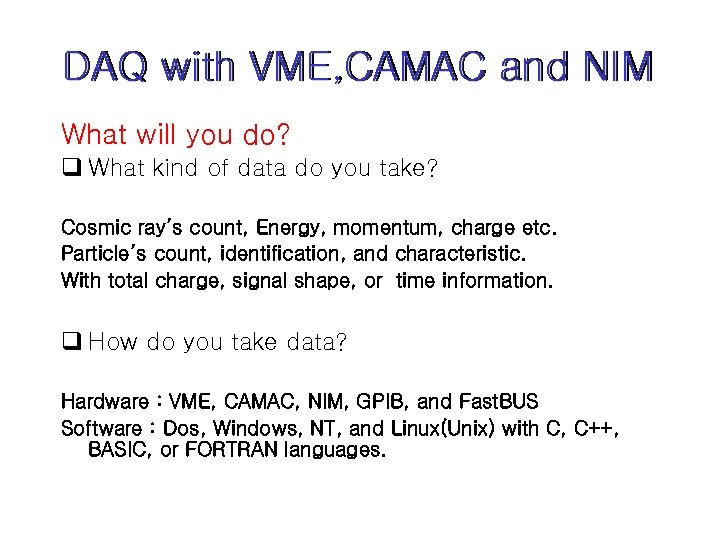 DAQ with VME,CAMAC and NIM

What will you do?

❑ What kind of data do you take?

Cosmic ray's count, Energy, momentum, charge etc.
Particle's count, identification, and characteristic.
With total charge, signal shape, or time information.

❑ How do you take data?

Hardware : VME, CAMAC, NIM, GPIB, and FastBUS
Software : Dos, Windows, NT, and Linux(Unix) with C, C++, BASIC, or FORTRAN languages.